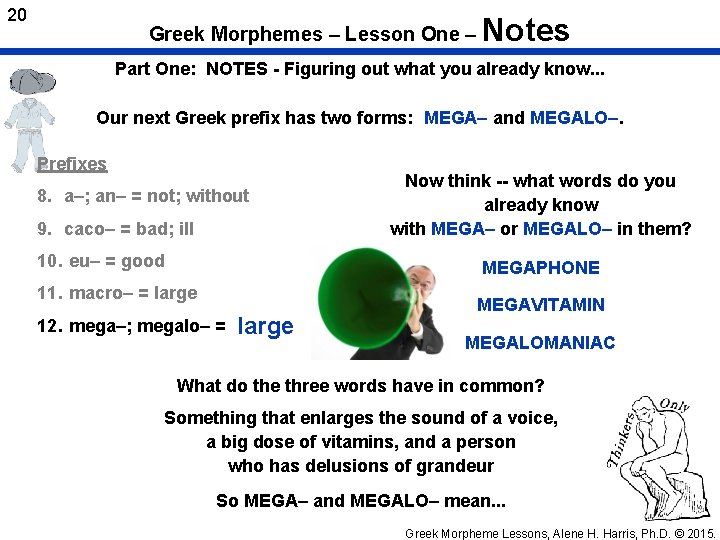 20

Greek Morphemes – Lesson One – Notes

Part One: NOTES - Figuring out what you already know...

Our next Greek prefix has two forms: MEGA– and MEGALO–.

Prefixes

8. a–; an– = not; without

9. caco– = bad; ill

10. eu– = good

11. macro– = large

12. mega–; megalo– = large

Now think -- what words do you already know with MEGA– or MEGALO– in them?

MEGAPHONE

MEGAVITAMIN

MEGALOMANIAC

What do the three words have in common?

Something that enlarges the sound of a voice, a big dose of vitamins, and a person who has delusions of grandeur

So MEGA– and MEGALO– mean...

Thinkers Only

Greek Morpheme Lessons, Alene H. Harris, Ph.D. © 2015.